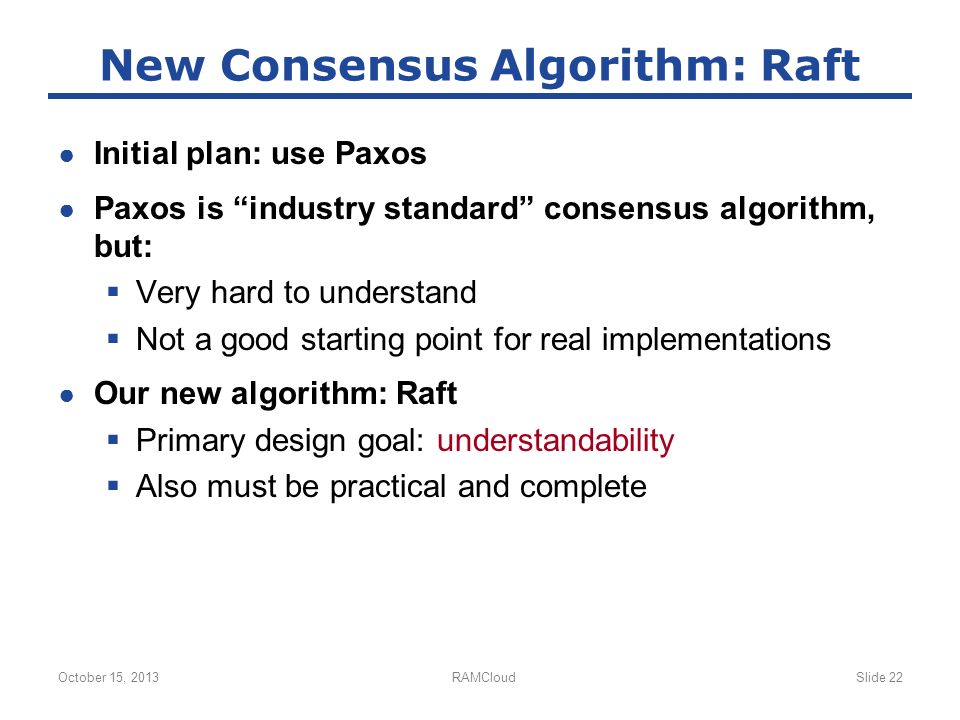 New Consensus Algorithm: Raft

● Initial plan: use Paxos

● Paxos is “industry standard” consensus algorithm, but:

▪ Very hard to understand

▪ Not a good starting point for real implementations

● Our new algorithm: Raft

▪ Primary design goal: understandability

▪ Also must be practical and complete

October 15, 2013 RAMCloud Slide 22